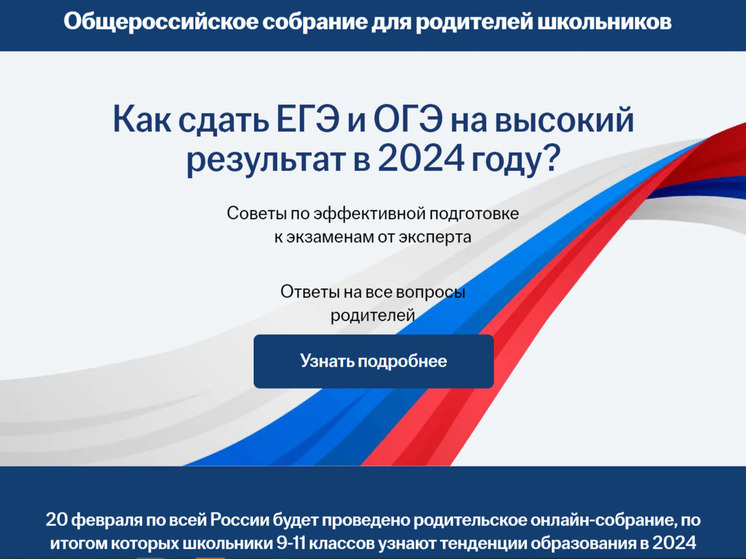 Общероссийское собрание для родителей школьников

Как сдать ЕГЭ и ОГЭ на высокий результат в 2024 году?

Советы по эффективной подготовке к экзаменам от эксперта

Ответы на все вопросы родителей

Узнать подробнее

20 февраля по всей России будет проведено родительское онлайн-собрание, по итогом которых школьники 9-11 классов узнают тенденции образования в 2024